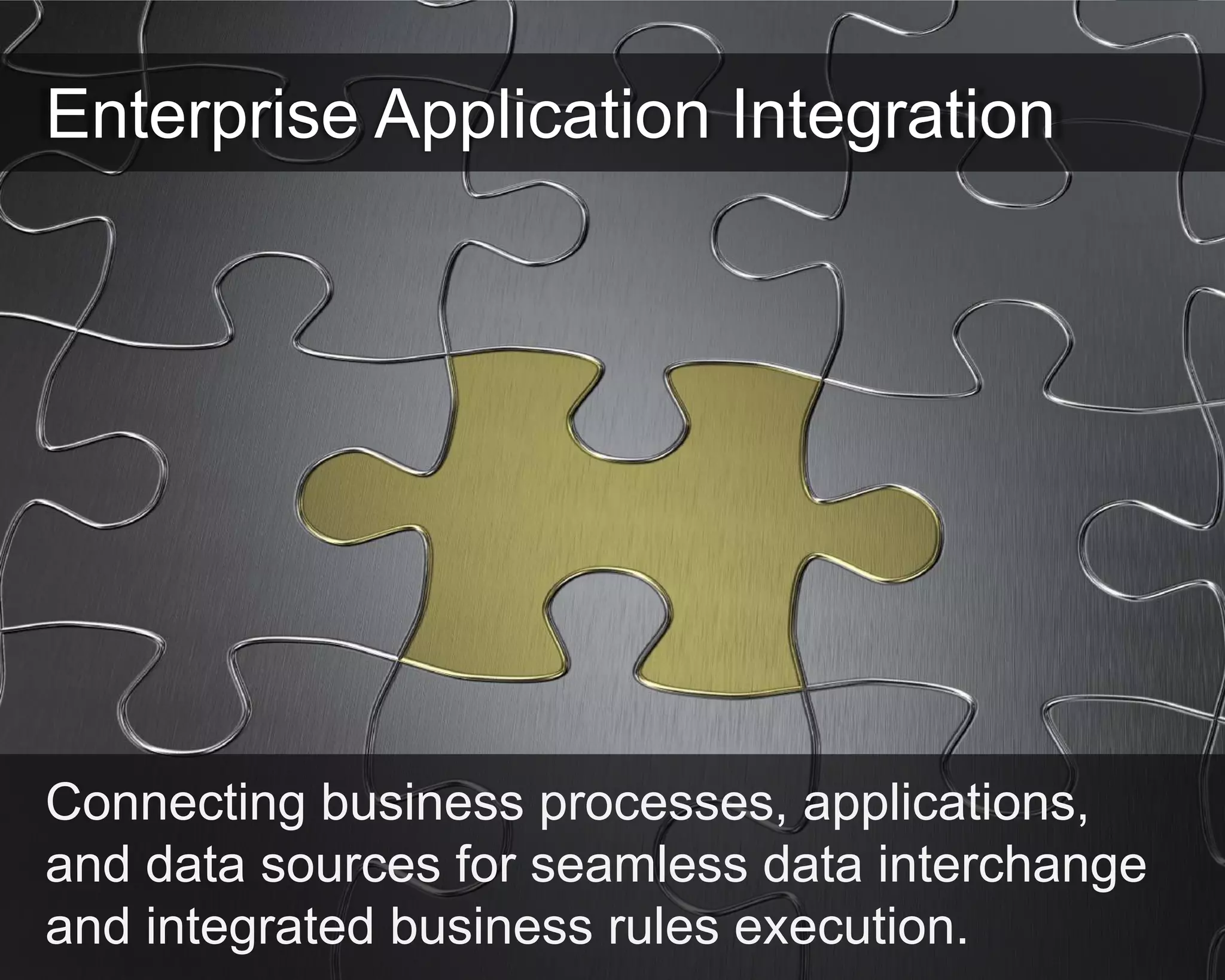 Enterprise Application Integration

Connecting business processes, applications, and data sources for seamless data interchange and integrated business rules execution.